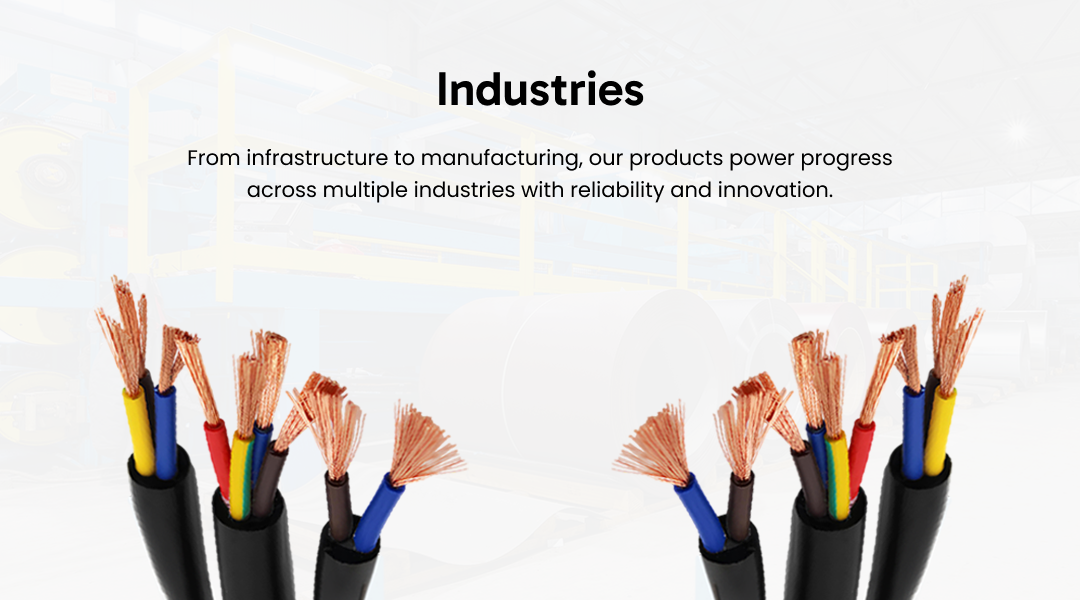 Industries

From infrastructure to manufacturing, our products power progress across multiple industries with reliability and innovation.